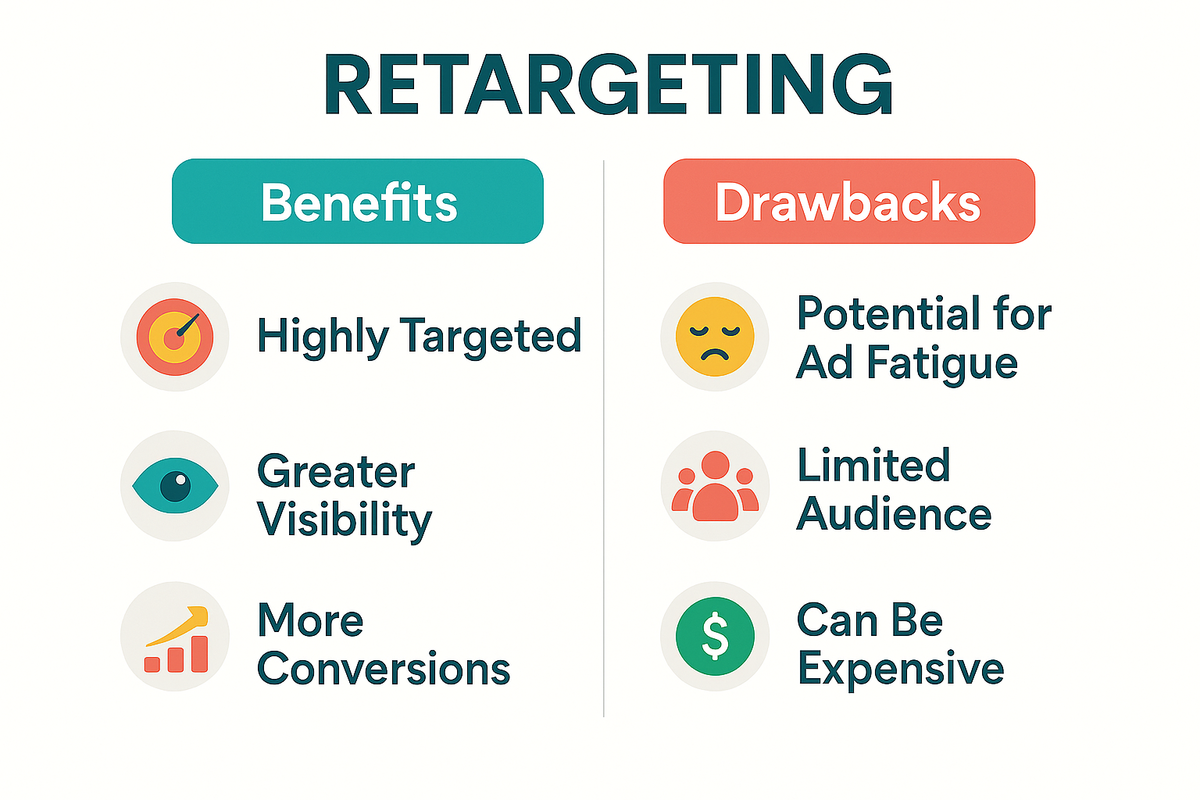 RETARGETING

Benefits

Highly Targeted

Greater Visibility

More Conversions

Drawbacks

Potential for Ad Fatigue

Limited Audience

$

Can Be Expensive